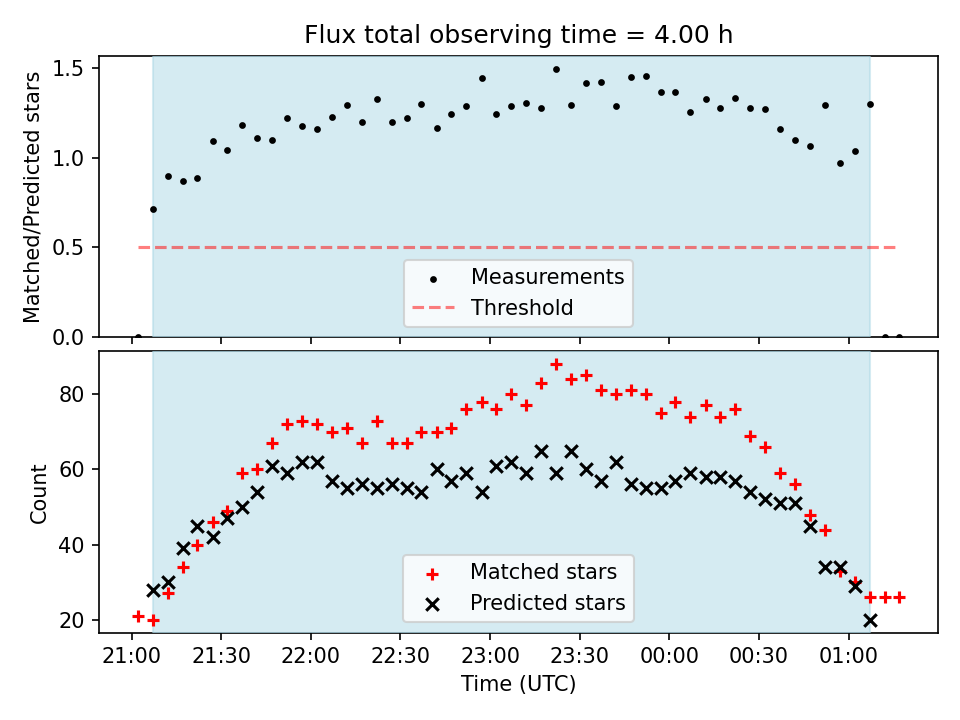 Flux total observing time = 4.00 h

Matched/Predicted stars

1.5
1.0
0.5
0.0

Measurements
Threshold

Count

80
60
40
20

Matched stars
Predicted stars

21:00
21:30
22:00
22:30
23:00
23:30
00:00
00:30
01:00

Time (UTC)